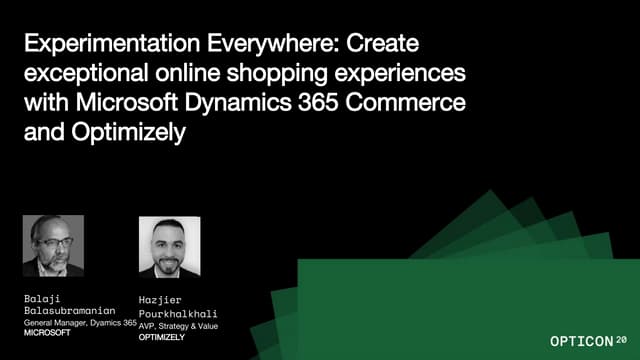 Experimentation Everywhere: Create exceptional online shopping experiences with Microsoft Dynamics 365 Commerce and Optimizely

Balaji Balasubramanian
General Manager, Dyamics 365
MICROSOFT

Hazjier Pourkhalkhali
AVP, Strategy & Value
OPTIMIZELY

OPTICON 20